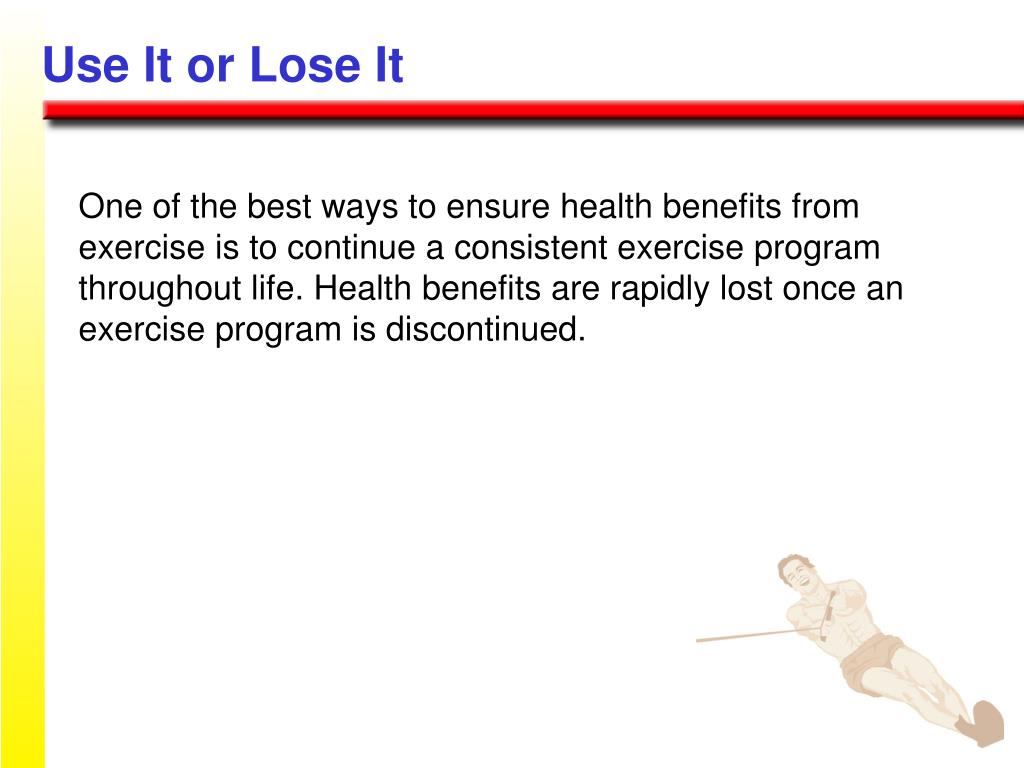 Use It or Lose It

One of the best ways to ensure health benefits from exercise is to continue a consistent exercise program throughout life. Health benefits are rapidly lost once an exercise program is discontinued.